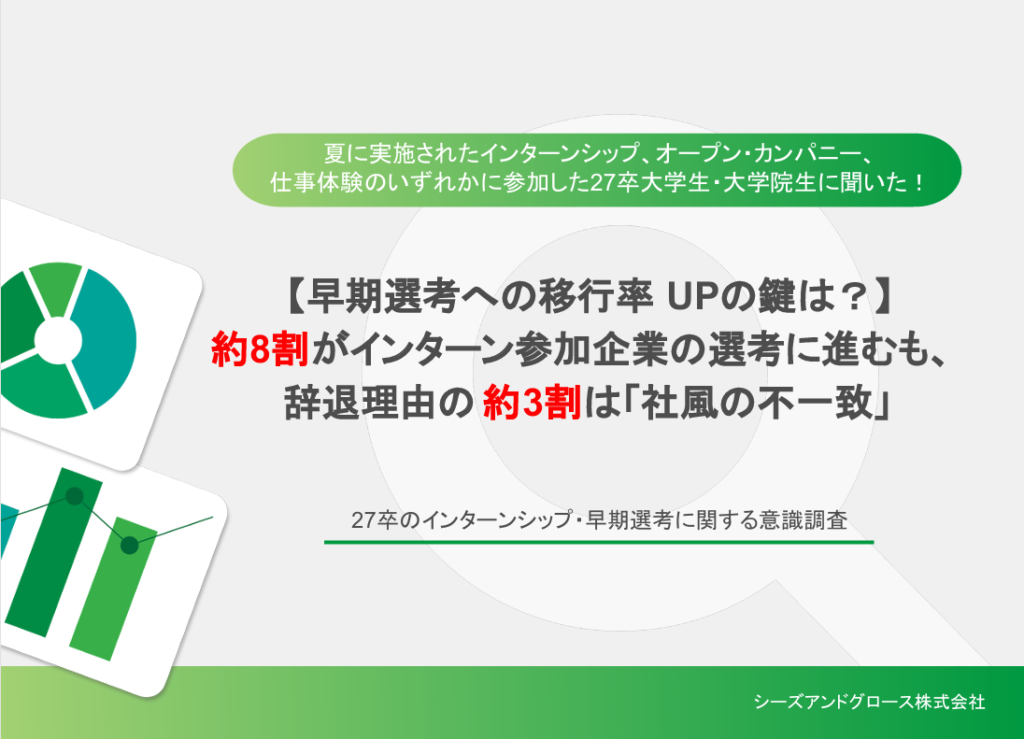 夏に実施されたインターンシップ、オープン・カンパニー、仕事体験のいずれかに参加した27卒大学生・大学院生に聞いた！

【早期選考への移行率 UPの鍵は？】
約8割がインターン参加企業の選考に進むも、
辞退理由の 約3割は「社風の不一致」

27卒のインターンシップ・早期選考に関する意識調査

シーズアンドグロース株式会社